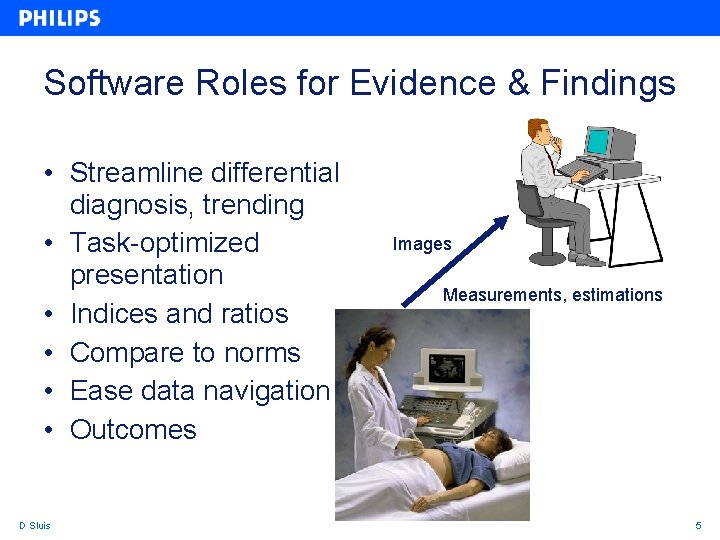 PHILIPS

Software Roles for Evidence & Findings

• Streamline differential diagnosis, trending
• Task-optimized presentation
• Indices and ratios
• Compare to norms
• Ease data navigation
• Outcomes

Images

Measurements, estimations

D Sluis

5